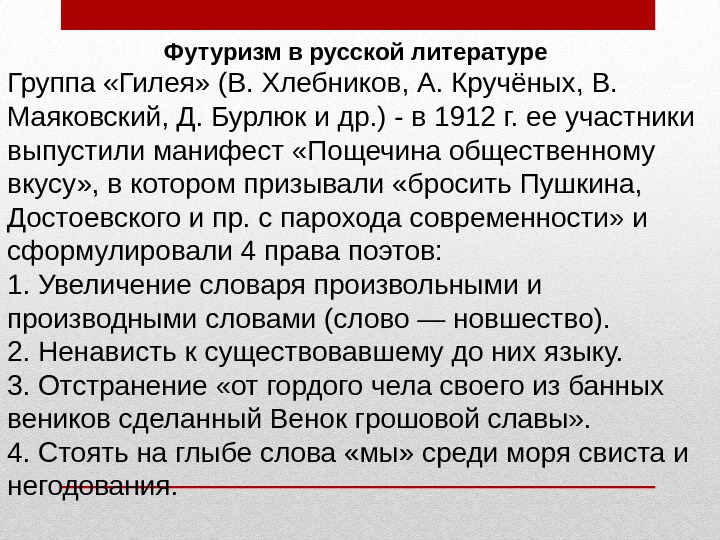 Футуризм в русской литературе

Группа «Гилея» (В. Хлебников, А. Кручёных, В. Маяковский, Д. Бурлюк и др.) - в 1912 г. ее участники выпустили манифест «Пощечина общественному вкусу», в котором призывали «бросить Пушкина, Достоевского и пр. с парохода современности» и сформулировали 4 права поэтов:
1. Увеличение словаря произвольными и производными словами (слово — новшество).
2. Ненависть к существовавшему до них языку.
3. Отстранение «от гордого чела своего из банных веников сделанный Венок грошовой славы».
4. Стоять на глыбе слова «мы» среди моря свиста и негодования.